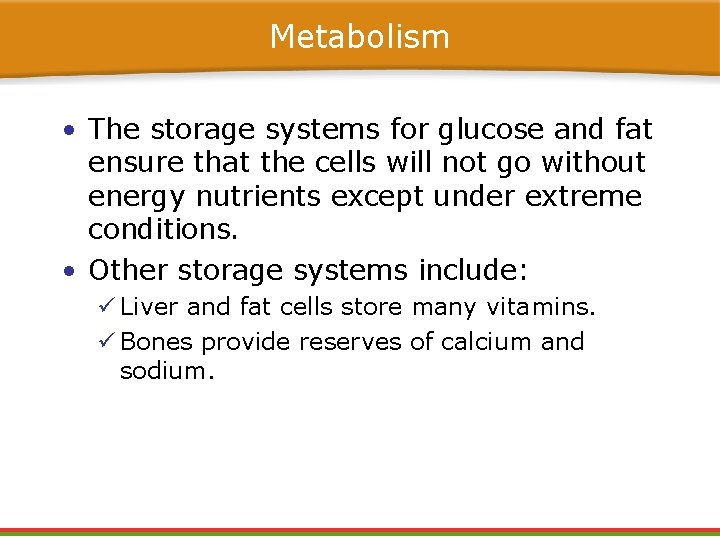 Metabolism

• The storage systems for glucose and fat ensure that the cells will not go without energy nutrients except under extreme conditions.

• Other storage systems include:

✓ Liver and fat cells store many vitamins.

✓ Bones provide reserves of calcium and sodium.